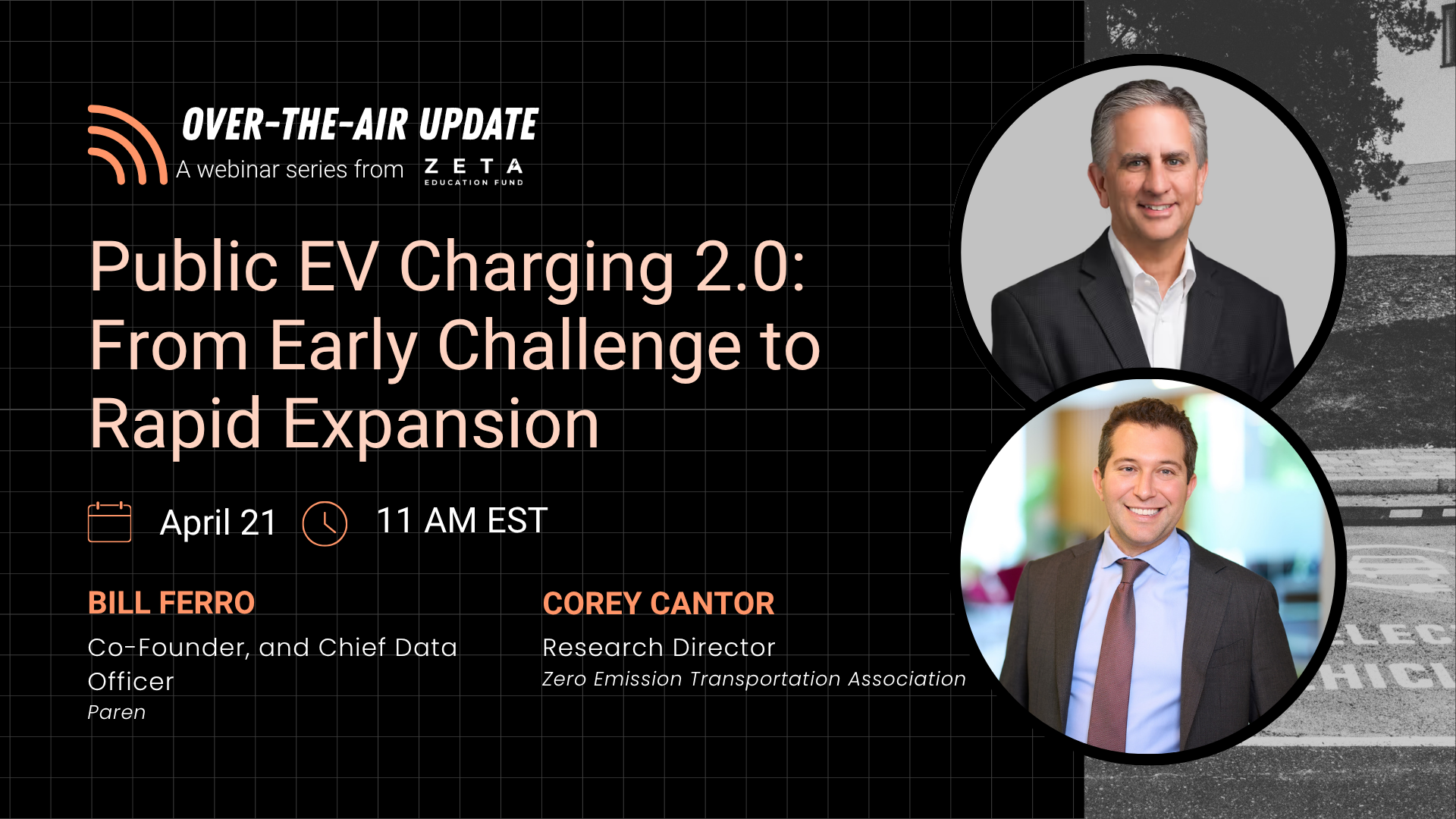 OVER-THE-AIR UPDATE

A webinar series from ZETA EDUCATION FUND

Public EV Charging 2.0: From Early Challenge to Rapid Expansion

April 21 11 AM EST

BILL FERRO
Co-Founder, and Chief Data Officer
Paren

COREY CANTOR
Research Director
Zero Emission Transportation Association

ELEC
HICL